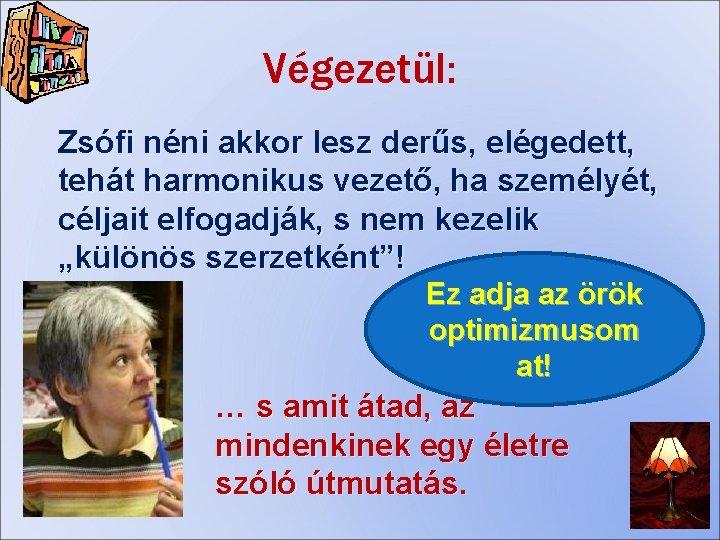 Végezetül:

Zsófi néni akkor lesz derűs, elégedett, tehát harmonikus vezető, ha személyét, céljait elfogadják, s nem kezelik „különös szerzetként”!

Ez adja az örök optimizmusom at!

… s amit átad, az mindenkinek egy életre szóló útmutatás.